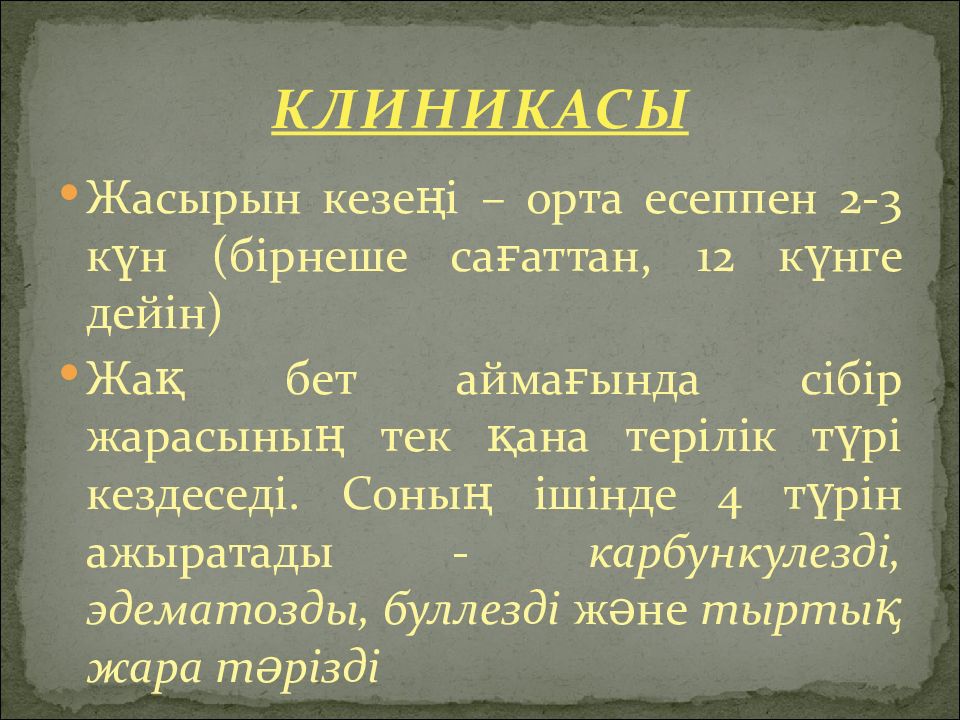 КЛИНИКАСЫ

• Жасырын кезеңі – орта есеппен 2-3 күн (бірнеше сағаттан, 12 күнге дейін)

• Жақ бет аймағында сібір жарасының тек қана терілік түрі кездеседі. Соның ішінде 4 түрін ажыратады - карбункулезді, эдематозды, буллезді және тыртық жара тәрізді